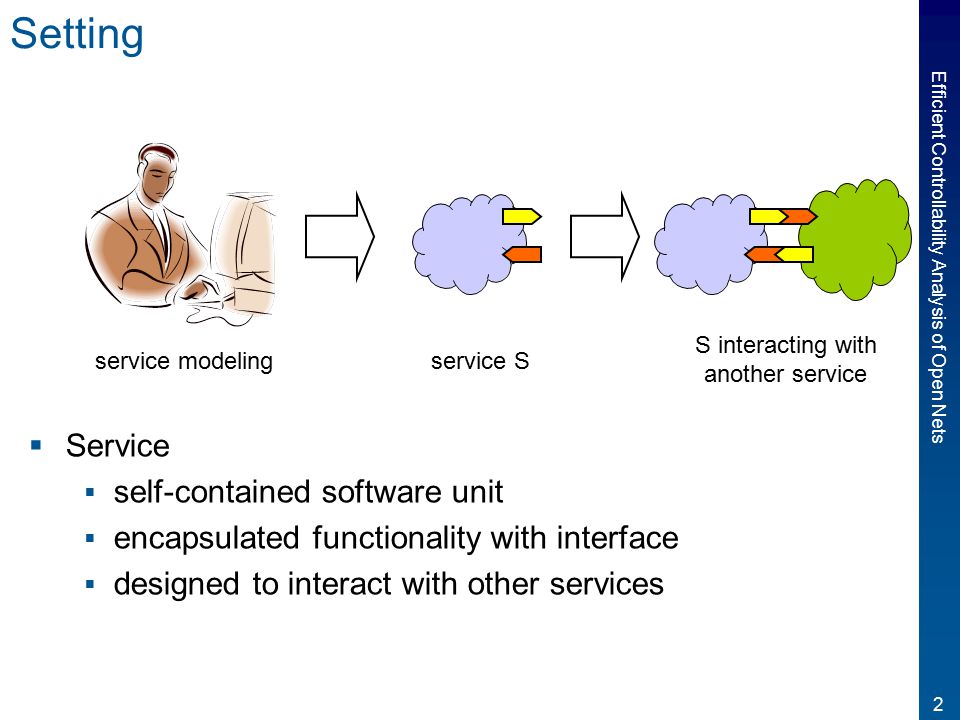 Setting

service modeling

service S

S interacting with another service

▪ Service
 ▪ self-contained software unit
 ▪ encapsulated functionality with interface
 ▪ designed to interact with other services

Efficient Controllability Analysis of Open Nets

2